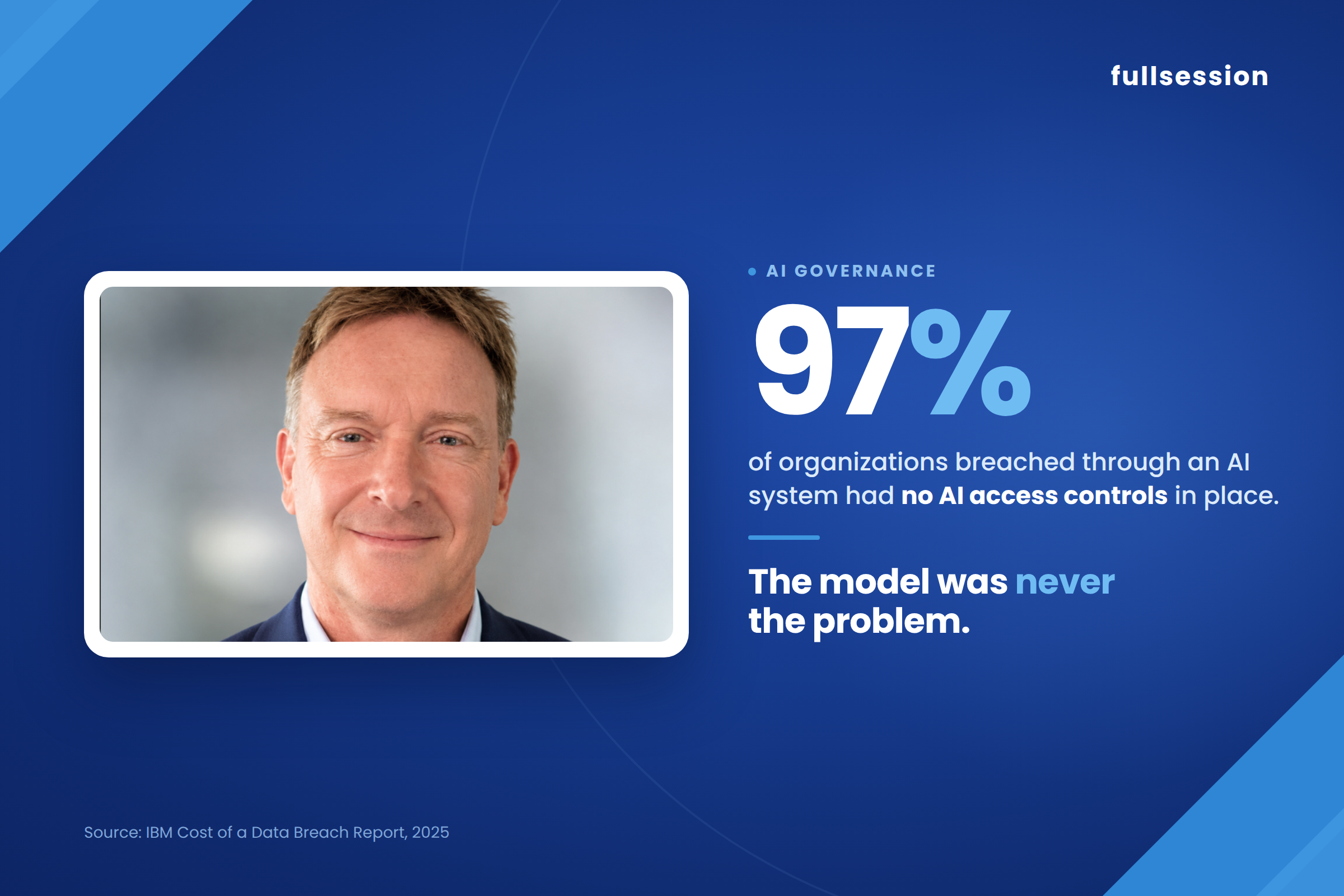 fullsession

AI GOVERNANCE

97%

of organizations breached through an AI system had no AI access controls in place.

The model was never the problem.

Source: IBM Cost of a Data Breach Report, 2025